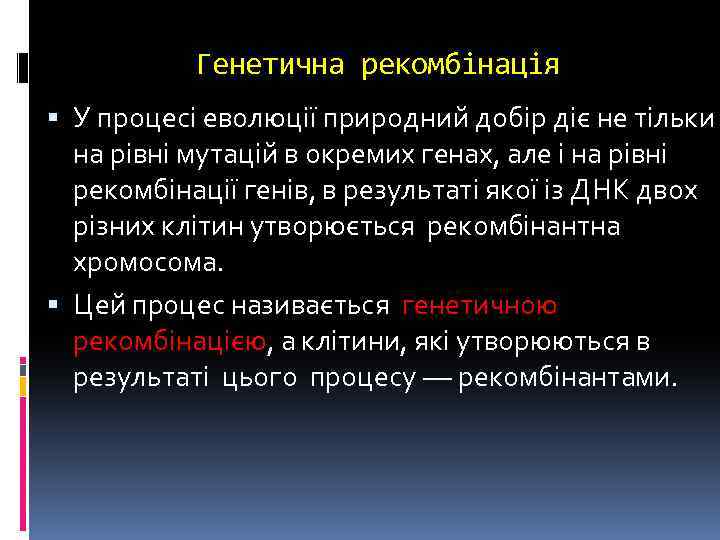 Генетична рекомбінація

▪ У процесі еволюції природний добір діє не тільки на рівні мутацій в окремих генах, але і на рівні рекомбінації генів, в результаті якої із ДНК двох різних клітин утворюється рекомбінантна хромосома.

▪ Цей процес називається генетичною рекомбінацією, а клітини, які утворюються в результаті цього процесу — рекомбінантами.